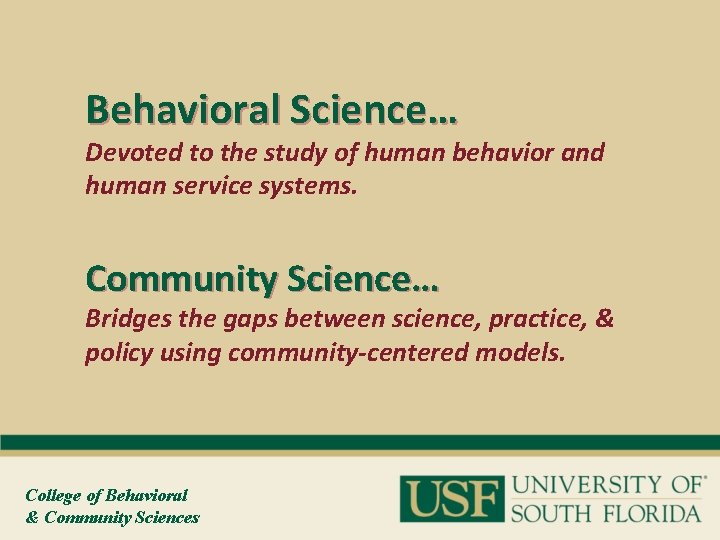 Behavioral Science…
Devoted to the study of human behavior and human service systems.

Community Science…
Bridges the gaps between science, practice, & policy using community-centered models.

College of Behavioral & Community Sciences

USF UNIVERSITY OF SOUTH FLORIDA